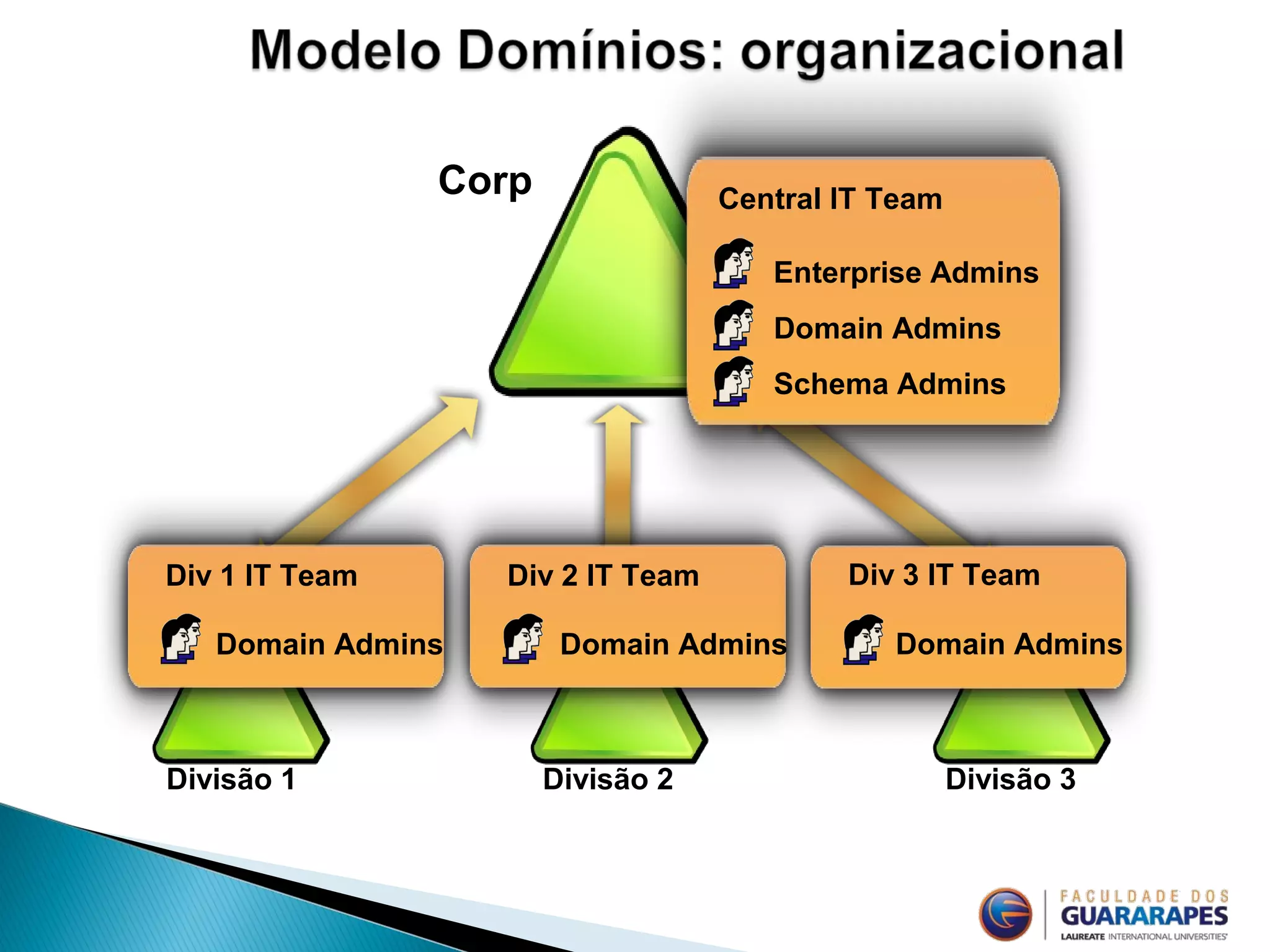 Modelo Domínios: organizacional

Corp

Central IT Team

Enterprise Admins

Domain Admins

Schema Admins

Div 1 IT Team

Domain Admins

Div 2 IT Team

Domain Admins

Div 3 IT Team

Domain Admins

Divisão 1

Divisão 2

Divisão 3

FACULDADE DOS GUARARAPES
LAUREATE INTERNATIONAL UNIVERSITIES